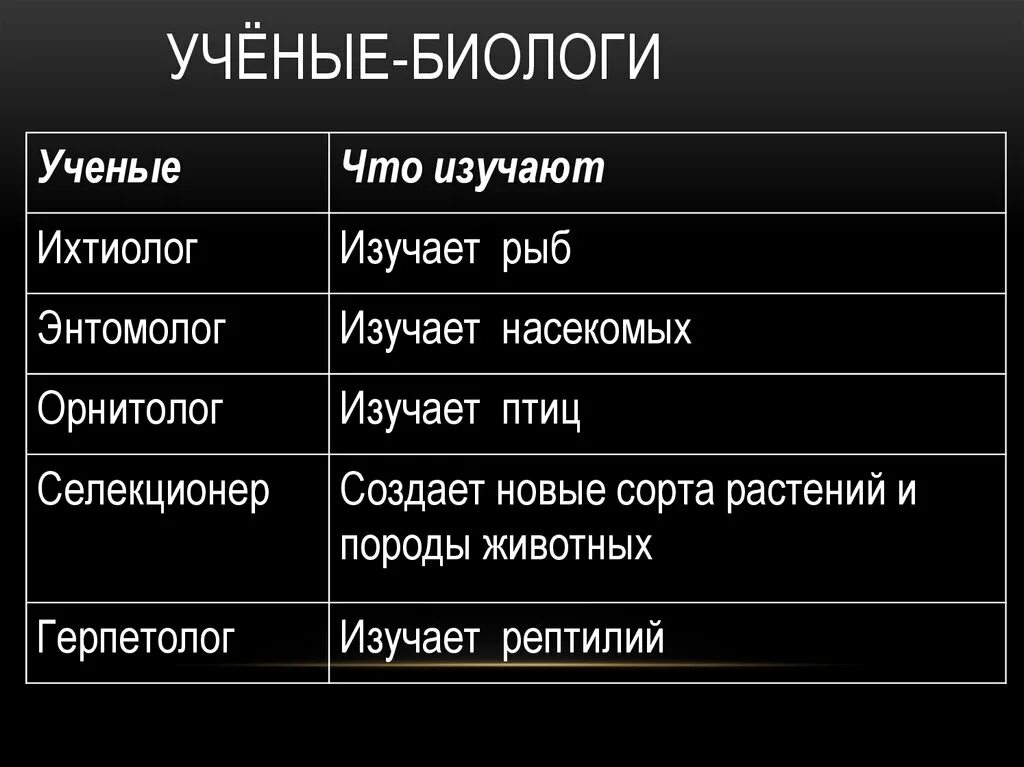 УЧЁНЫЕ-БИОЛОГИ

| Ученые | Что изучают |
|---|---|
| Ихтиолог | Изучает рыб |
| Энтомолог | Изучает насекомых |
| Орнитолог | Изучает птиц |
| Селекционер | Создает новые сорта растений и породы животных |
| Герпетолог | Изучает рептилий |